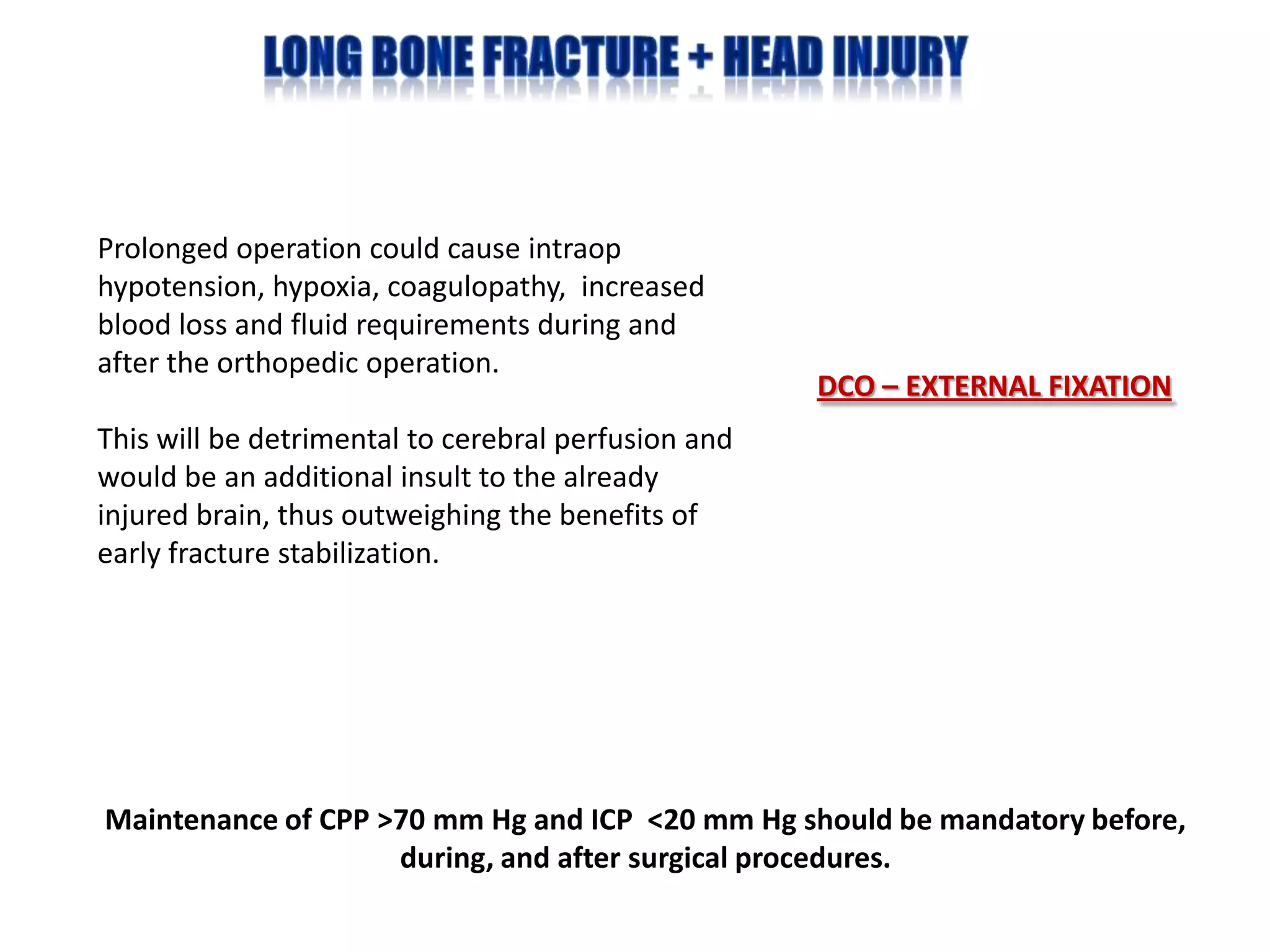 LONG BONE FRACTURE + HEAD INJURY

Prolonged operation could cause intraop hypotension, hypoxia, coagulopathy, increased blood loss and fluid requirements during and after the orthopedic operation.

This will be detrimental to cerebral perfusion and would be an additional insult to the already injured brain, thus outweighing the benefits of early fracture stabilization.

DCO – EXTERNAL FIXATION

Maintenance of CPP >70 mm Hg and ICP <20 mm Hg should be mandatory before, during, and after surgical procedures.